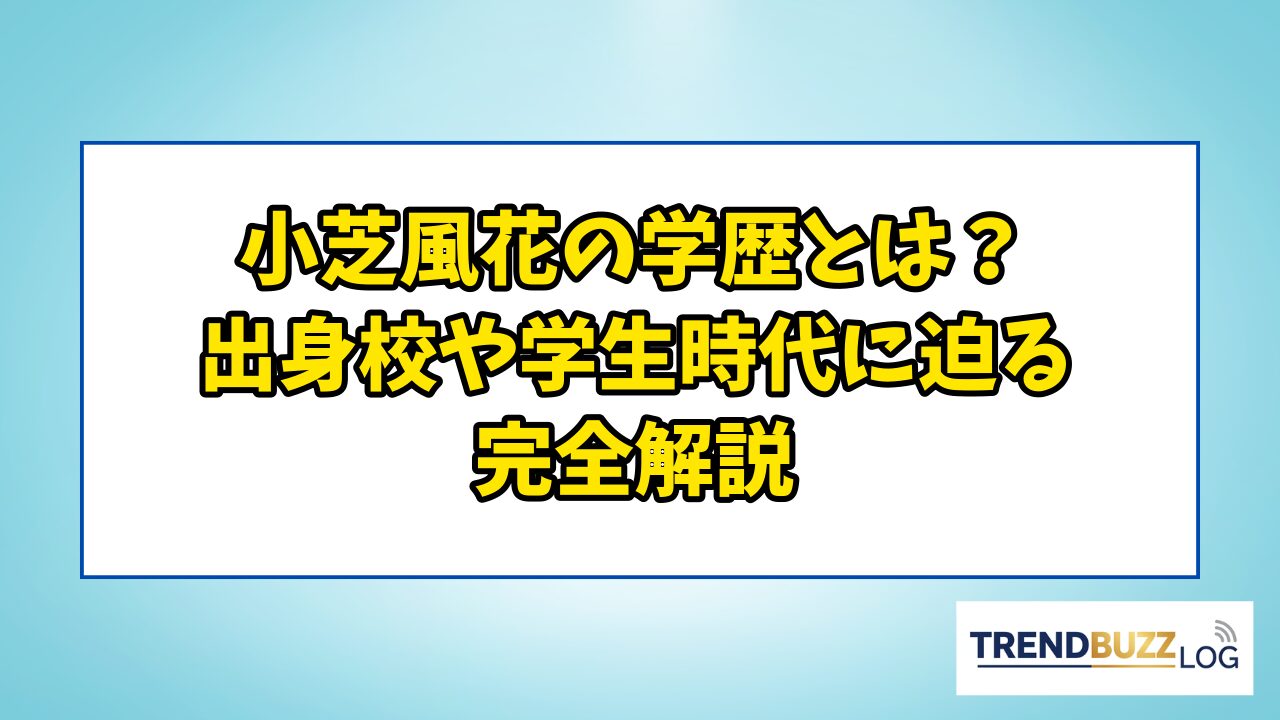 小芝風花の学歴とは？
出身校や学生時代に迫る
完全解説

TRENDBUZZ LOG